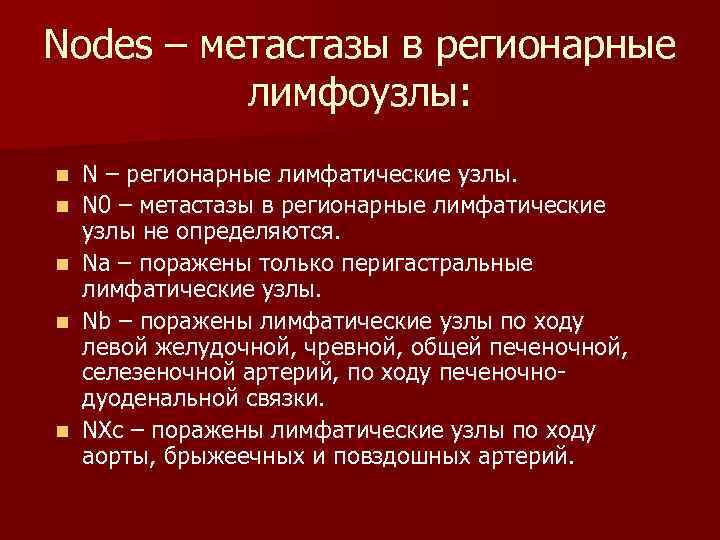 Nodes – метастазы в регионарные лимфоузлы:

N – регионарные лимфатические узлы.
N0 – метастазы в регионарные лимфатические узлы не определяются.
Na – поражены только перигастральные лимфатические узлы.
Nb – поражены лимфатические узлы по ходу левой желудочной, чревной, общей печеночной, селезеночной артерий, по ходу печеночно-дуоденальной связки.
NXc – поражены лимфатические узлы по ходу аорты, брыжеечных и повздошных артерий.